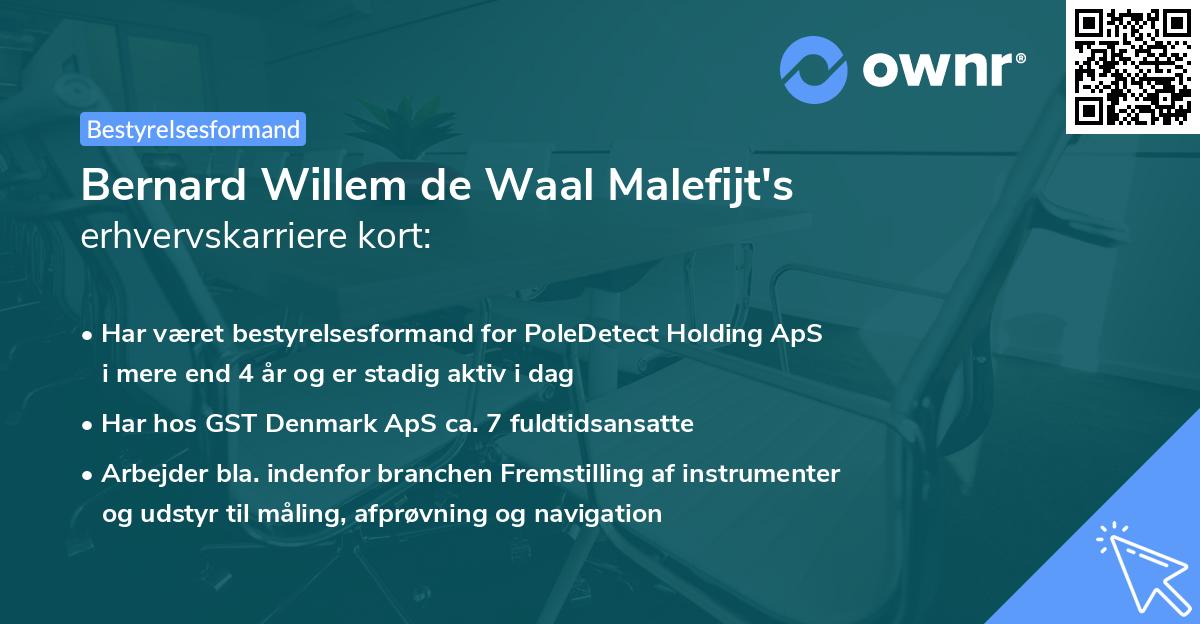 ownr®

Bestyrelsesformand

Bernard Willem de Waal Malefijt's
erhvervskarriere kort:

• Har været bestyrelsesformand for PoleDetect Holding ApS i mere end 4 år og er stadig aktiv i dag
• Har hos GST Denmark ApS ca. 7 fuldtidsansatte
• Arbejder bla. indenfor branchen Fremstilling af instrumenter og udstyr til måling, afprøvning og navigation